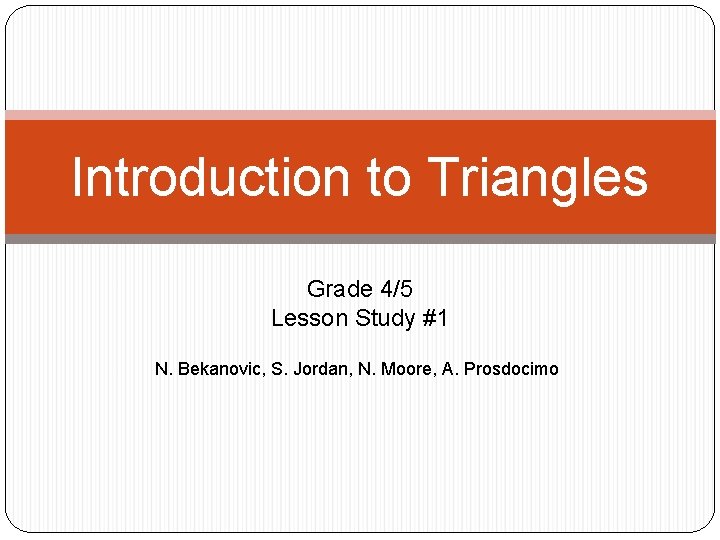 Introduction to Triangles

Grade 4/5
Lesson Study #1

N. Bekanovic, S. Jordan, N. Moore, A. Prosdocimo